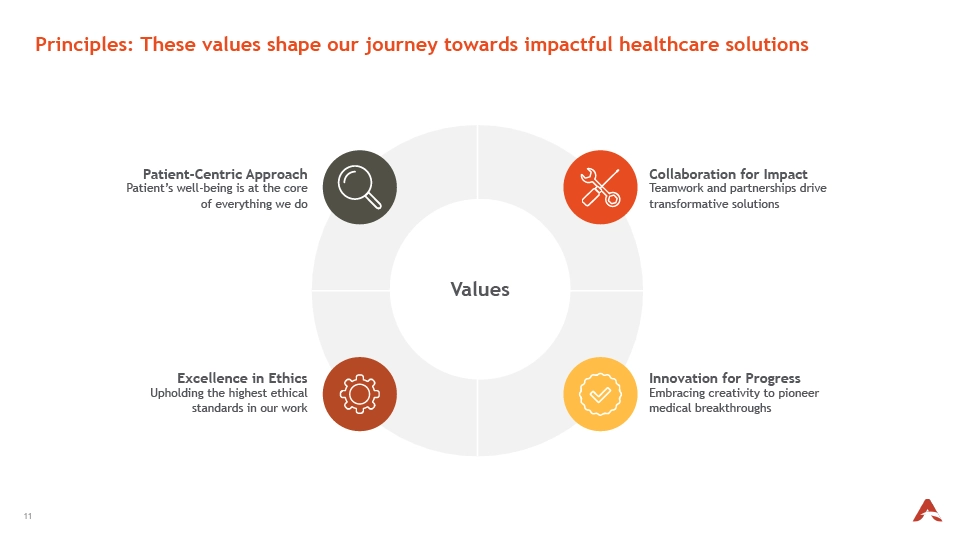 Principles: These values shape our journey towards impactful healthcare solutions

Patient-Centric Approach
Patient's well-being is at the core of everything we do

Collaboration for Impact
Teamwork and partnerships drive transformative solutions

Values

Excellence in Ethics
Upholding the highest ethical standards in our work

Innovation for Progress
Embracing creativity to pioneer medical breakthroughs

11